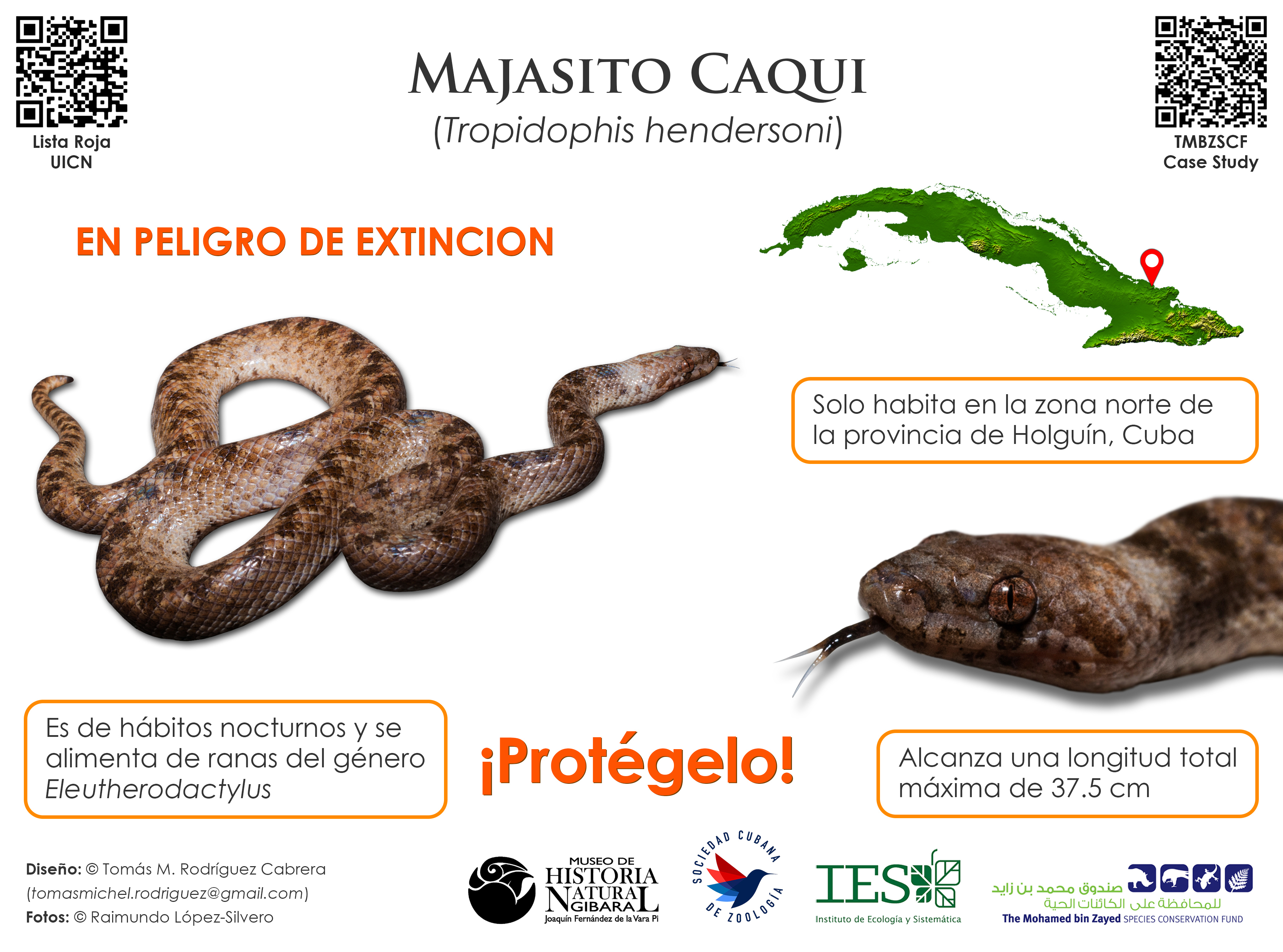 Lista Roja UICN

MAJASITO CAQUI
(Tropidophis hendersoni)

TMBZSCF Case Study

EN PELIGRO DE EXTINCION

Solo habita en la zona norte de la provincia de Holguín, Cuba

Es de hábitos nocturnos y se alimenta de ranas del género Eleutherodactylus

¡Protégelo!

Alcanza una longitud total máxima de 37.5 cm

Diseño: © Tomás M. Rodríguez Cabrera (tomasmichel.rodriguez@gmail.com)
Fotos: © Raimundo López-Silvero

MUSEO DE HISTORIA NATURAL GIBARA Joaquín Fernández de la Vara Pi

SOCIEDAD CUBANA DE ZOOLOGÍA

IES Instituto de Ecología y Sistemática

صندوق محمد بن زايد للمحافظة على الكائنات الحية
The Mohamed bin Zayed SPECIES CONSERVATION FUND